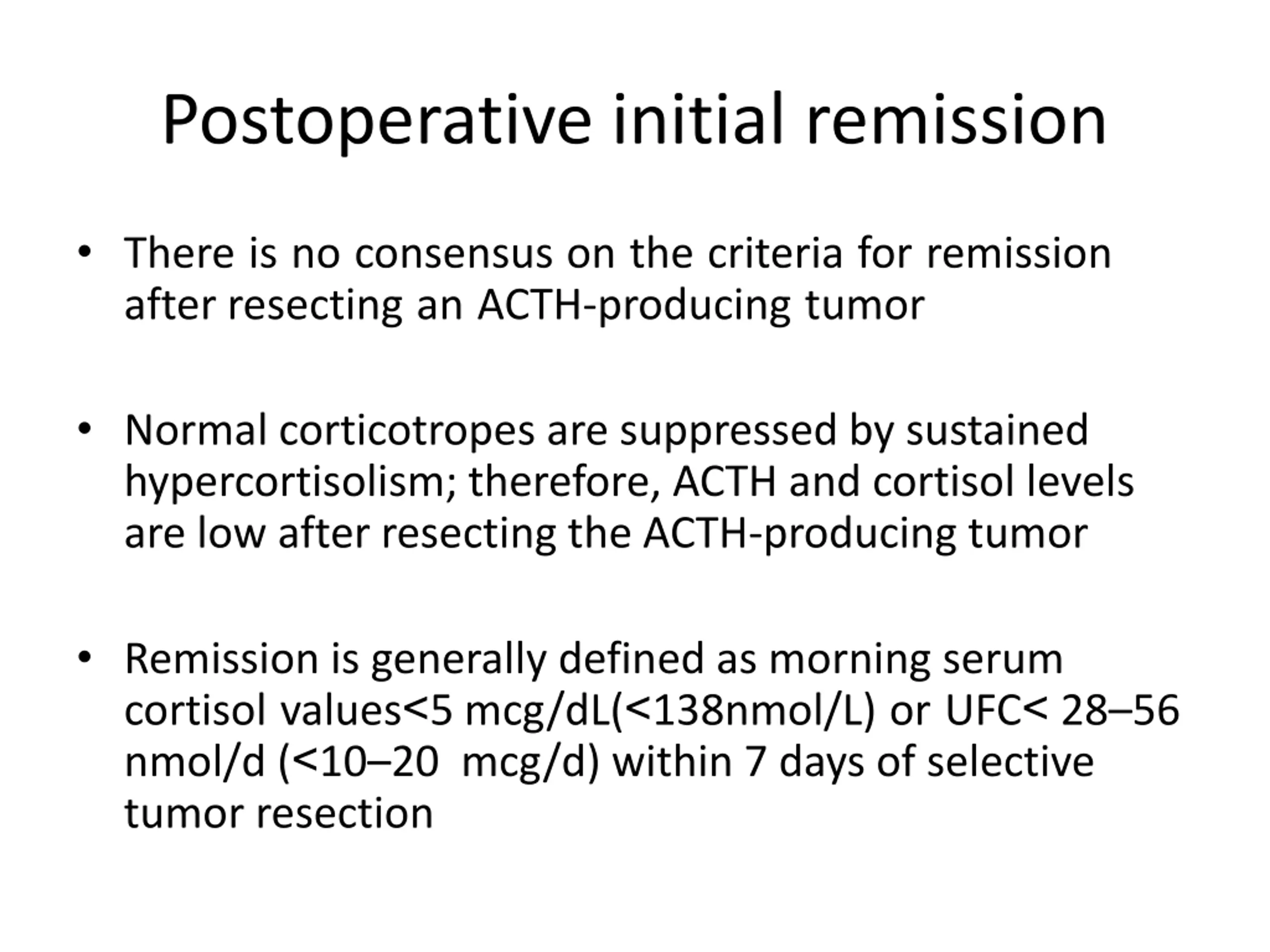 Postoperative initial remission

• There is no consensus on the criteria for remission after resecting an ACTH-producing tumor

• Normal corticotropes are suppressed by sustained hypercortisolism; therefore, ACTH and cortisol levels are low after resecting the ACTH-producing tumor

• Remission is generally defined as morning serum cortisol values<5 mcg/dL(<138nmol/L) or UFC< 28–56 nmol/d (<10–20 mcg/d) within 7 days of selective tumor resection